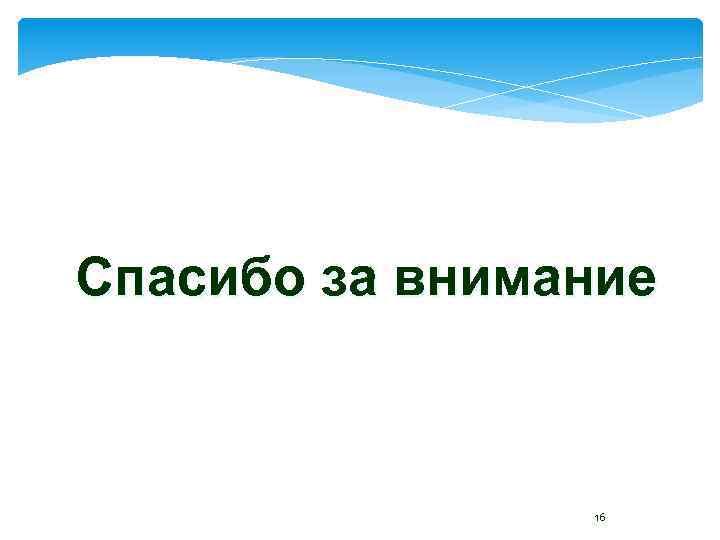 Спасибо за внимание

16